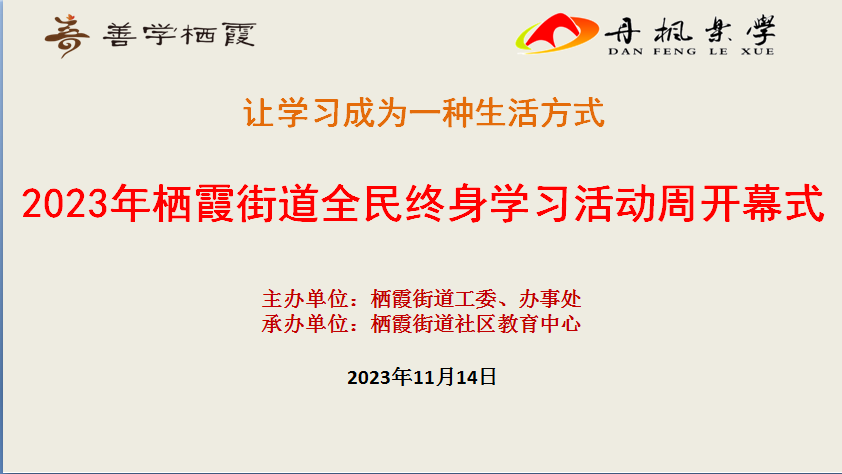 善学栖霞

丹枫乐学
DAN FENG LE XUE

让学习成为一种生活方式

2023年栖霞街道全民终身学习活动周开幕式

主办单位：栖霞街道工委、办事处
承办单位：栖霞街道社区教育中心

2023年11月14日